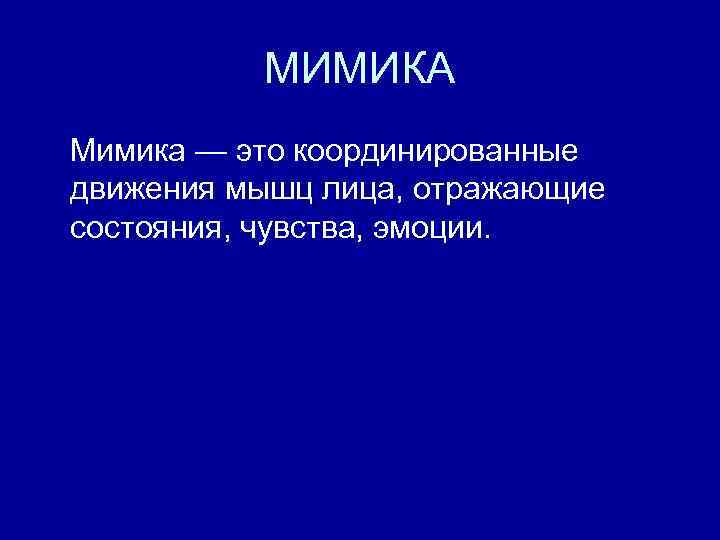 МИМИКА

Мимика — это координированные движения мышц лица, отражающие состояния, чувства, эмоции.